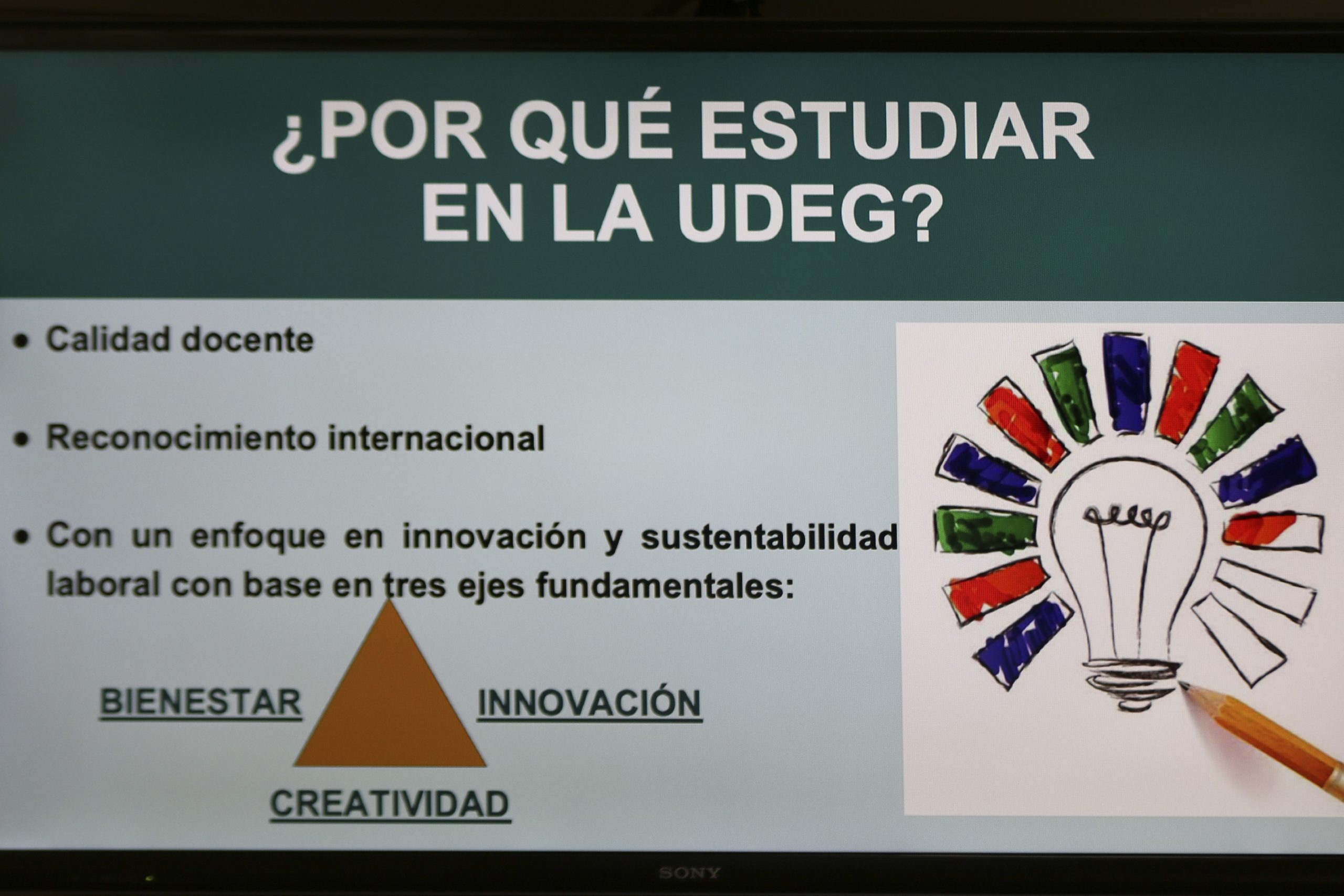 ¿POR QUÉ ESTUDIAR EN LA UDEG?

• Calidad docente

• Reconocimiento internacional

• Con un enfoque en innovación y sustentabilidad laboral con base en tres ejes fundamentales:

BIENESTAR

INNOVACIÓN

CREATIVIDAD

SONY